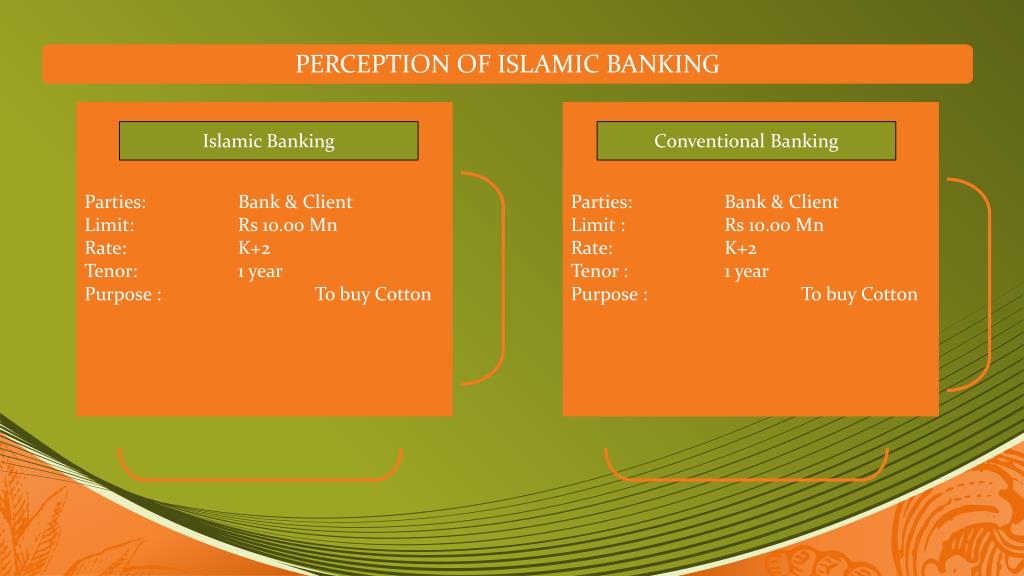 PERCEPTION OF ISLAMIC BANKING

Islamic Banking

Parties: Bank & Client
Limit: Rs 10.00 Mn
Rate: K+2
Tenor: 1 year
Purpose : To buy Cotton

Conventional Banking

Parties: Bank & Client
Limit : Rs 10.00 Mn
Rate: K+2
Tenor : 1 year
Purpose : To buy Cotton